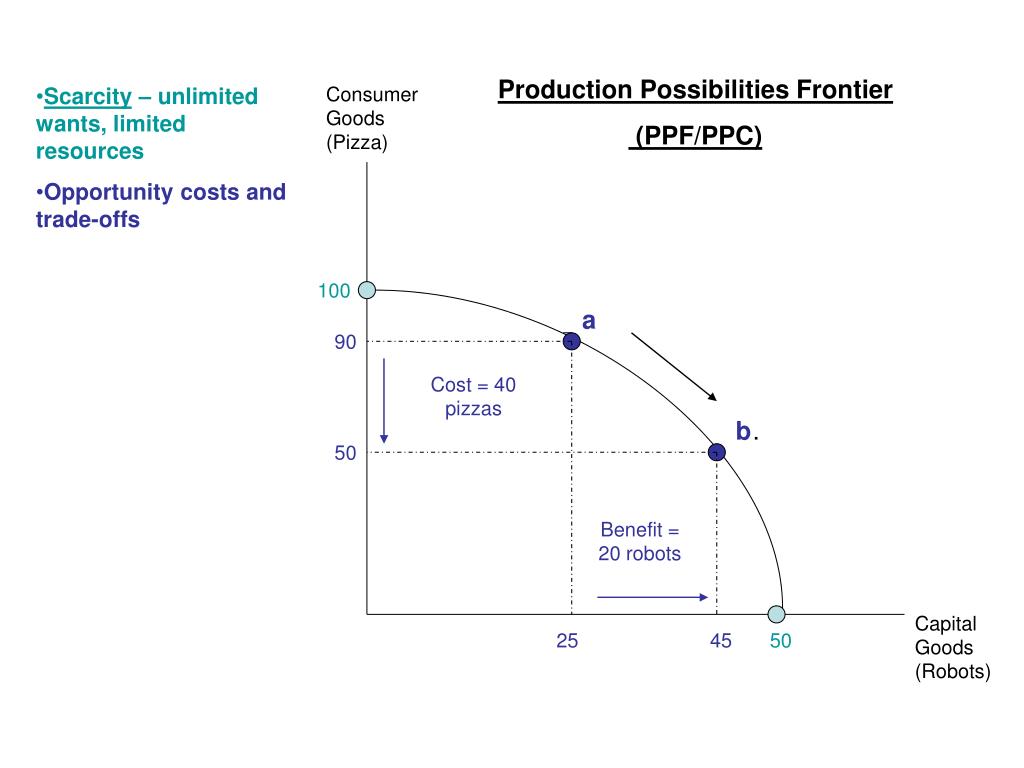 •Scarcity – unlimited wants, limited resources

•Opportunity costs and trade-offs

Production Possibilities Frontier

(PPF/PPC)

Consumer Goods (Pizza)

100

90

50

a

b.

Cost = 40 pizzas

Benefit = 20 robots

25

45

50

Capital Goods (Robots)